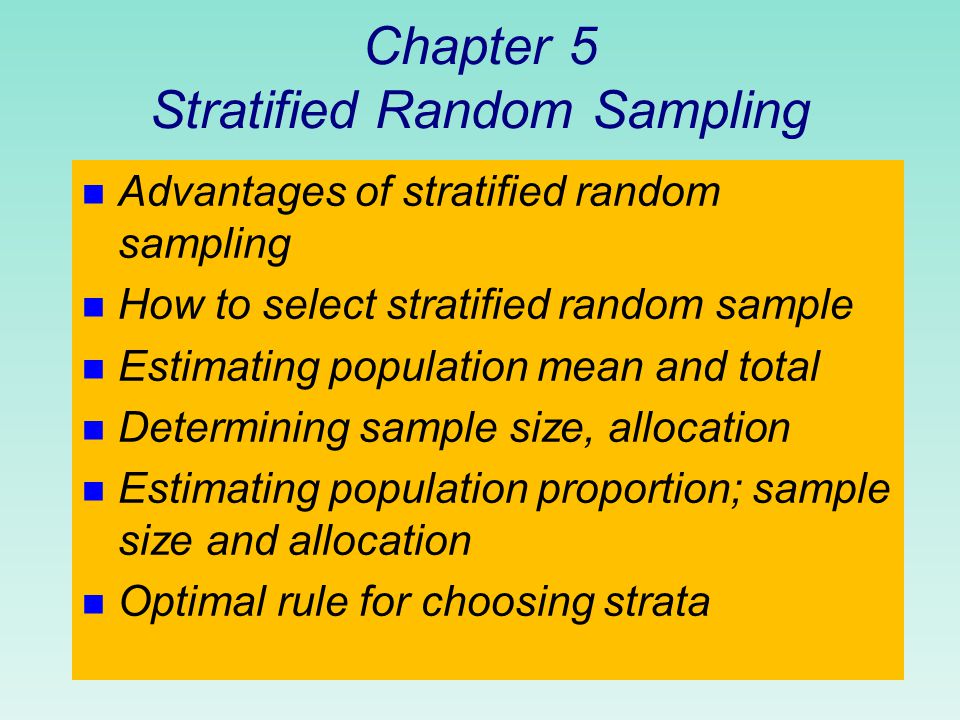 Chapter 5
Stratified Random Sampling

- Advantages of stratified random sampling
- How to select stratified random sample
- Estimating population mean and total
- Determining sample size, allocation
- Estimating population proportion; sample size and allocation
- Optimal rule for choosing strata